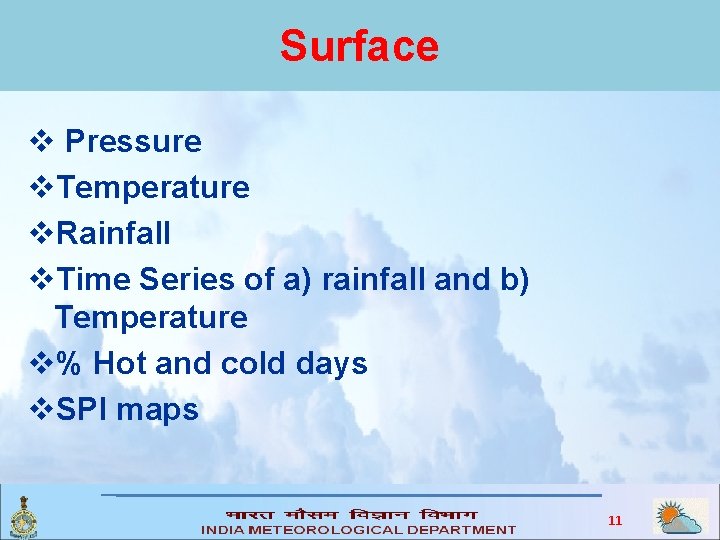 Surface

❖ Pressure

❖Temperature

❖Rainfall

❖Time Series of a) rainfall and b) Temperature

❖% Hot and cold days

❖SPI maps

भारत मौसम विज्ञान विभाग
INDIA METEOROLOGICAL DEPARTMENT

11